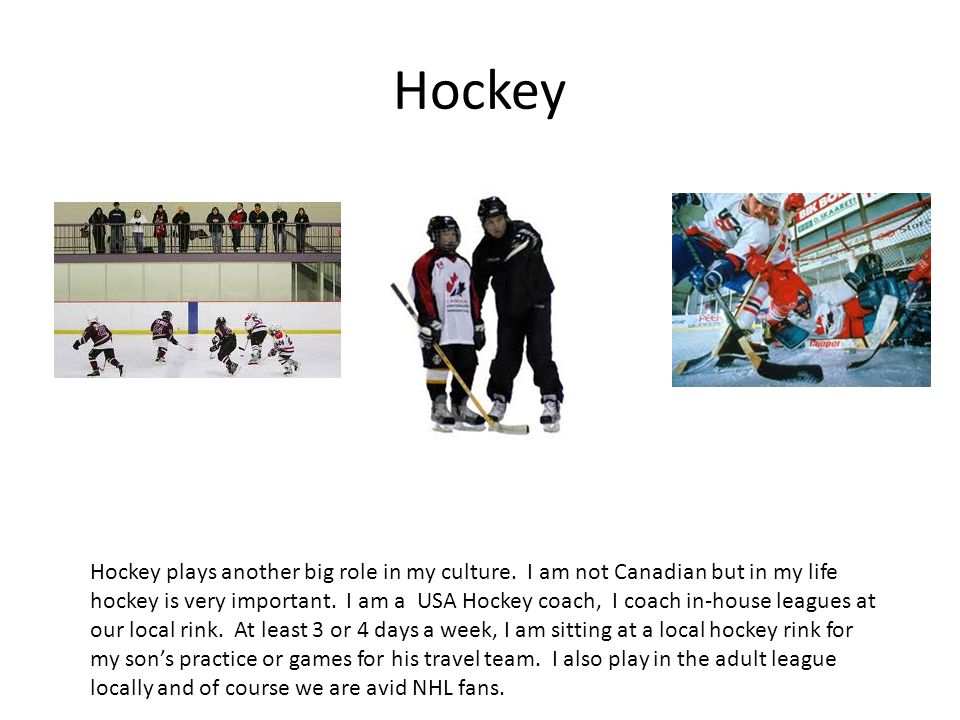 Hockey

Hockey plays another big role in my culture. I am not Canadian but in my life hockey is very important. I am a USA Hockey coach, I coach in-house leagues at our local rink. At least 3 or 4 days a week, I am sitting at a local hockey rink for my son's practice or games for his travel team. I also play in the adult league locally and of course we are avid NHL fans.